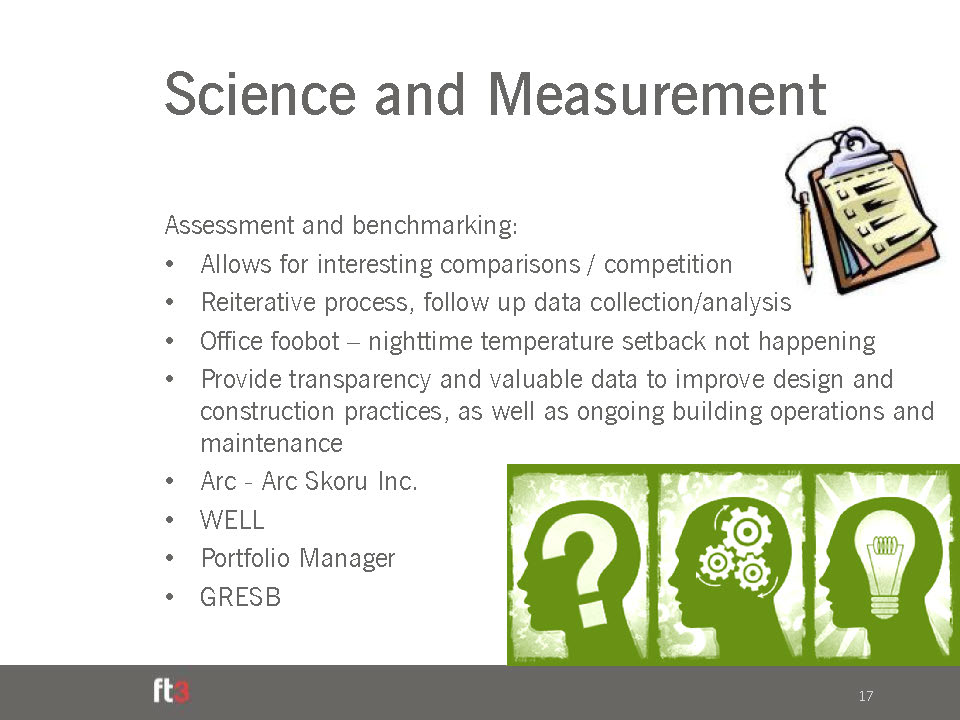 Science and Measurement

Assessment and benchmarking:
• Allows for interesting comparisons / competition
• Reiterative process, follow up data collection/analysis
• Office foobot – nighttime temperature setback not happening
• Provide transparency and valuable data to improve design and construction practices, as well as ongoing building operations and maintenance
• Arc - Arc Skoru Inc.
• WELL
• Portfolio Manager
• GRESB

ft3

17